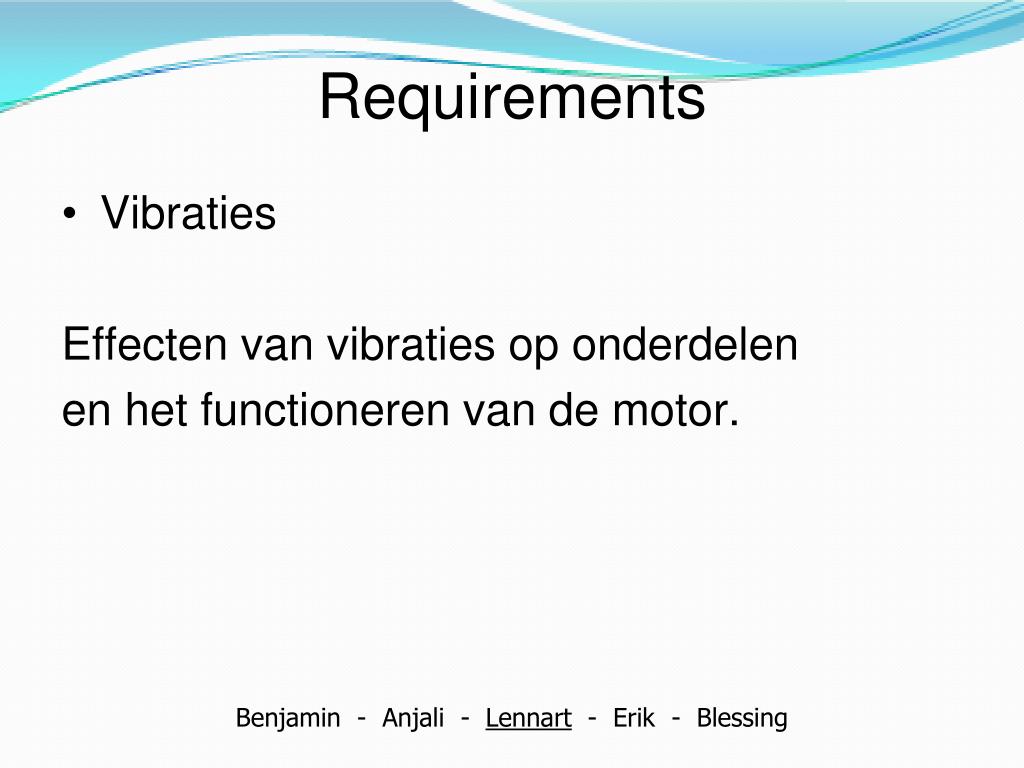 Requirements

• Vibraties

Effecten van vibraties op onderdelen en het functioneren van de motor.

Benjamin - Anjali - Lennart - Erik - Blessing